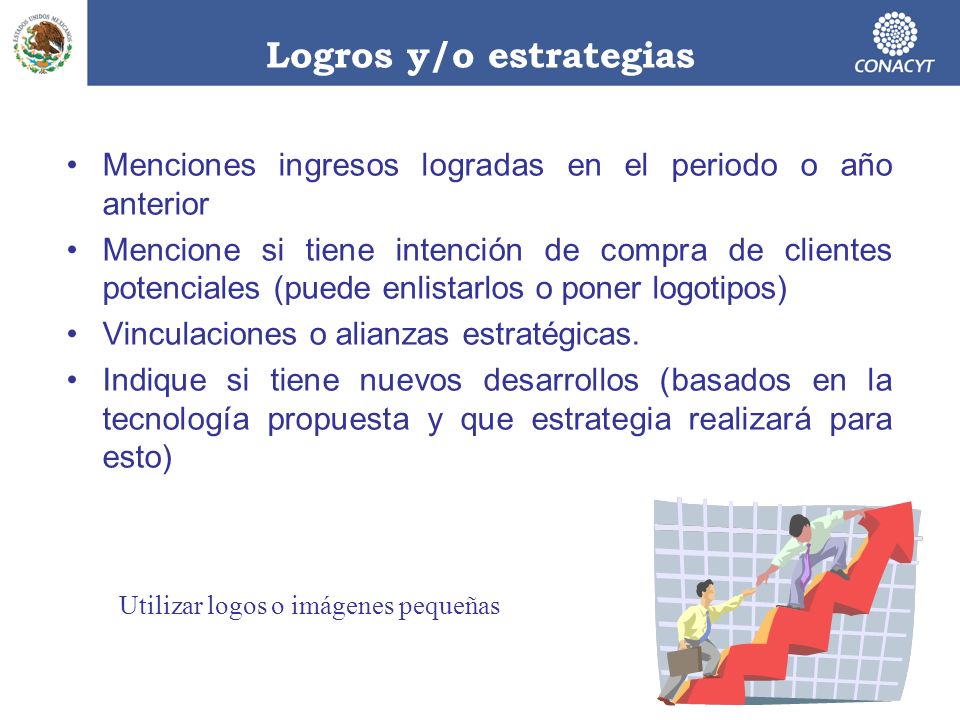 ESTADOS UNIDOS MEXICANOS

Logros y/o estrategias

CONACYT

• Menciones ingresos logradas en el periodo o año anterior
• Mencione si tiene intención de compra de clientes potenciales (puede enlistarlos o poner logotipos)
• Vinculaciones o alianzas estratégicas.
• Indique si tiene nuevos desarrollos (basados en la tecnología propuesta y que estrategia realizará para esto)

Utilizar logos o imágenes pequeñas